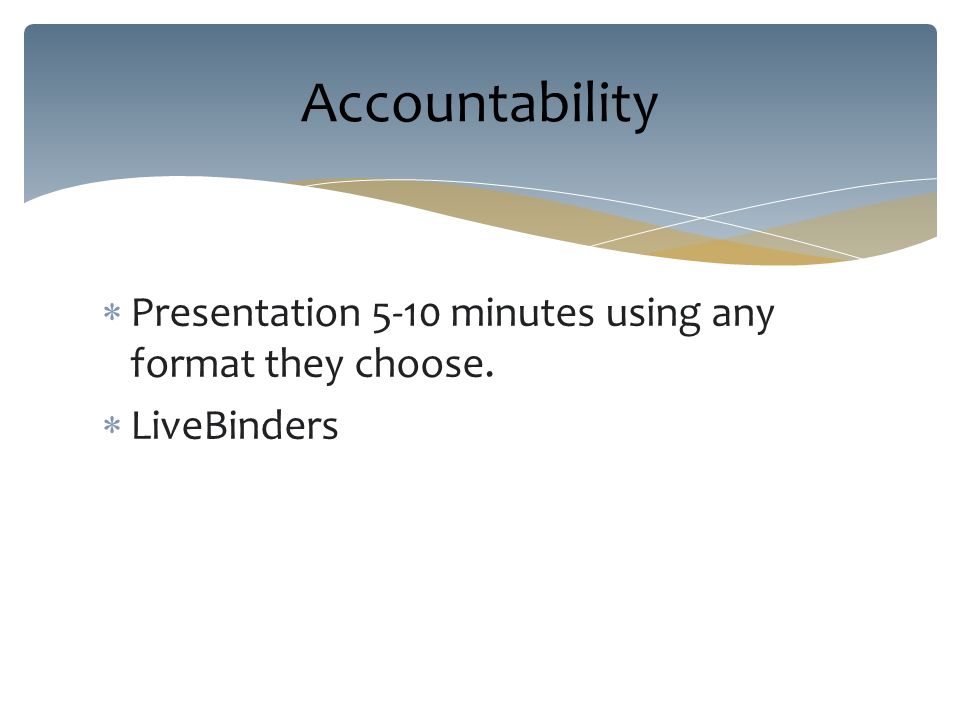 Accountability

∗ Presentation 5-10 minutes using any format they choose.

∗ LiveBinders